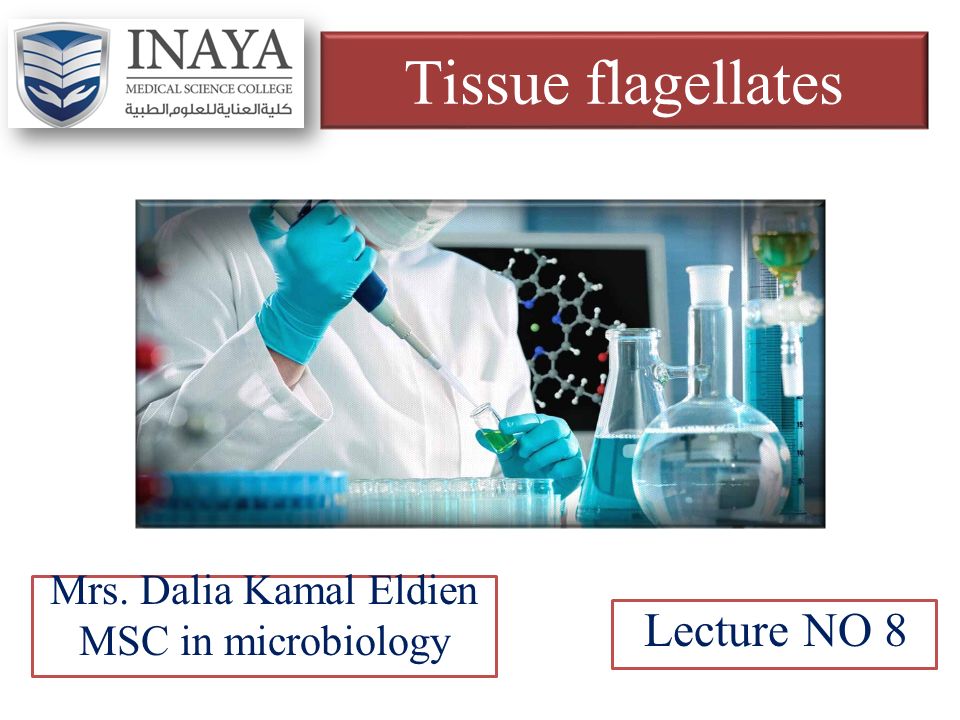 INAYA
MEDICAL SCIENCE COLLEGE
كلية العناية للعلوم الطبية

Tissue flagellates

Mrs. Dalia Kamal Eldien
MSC in microbiology

Lecture NO 8